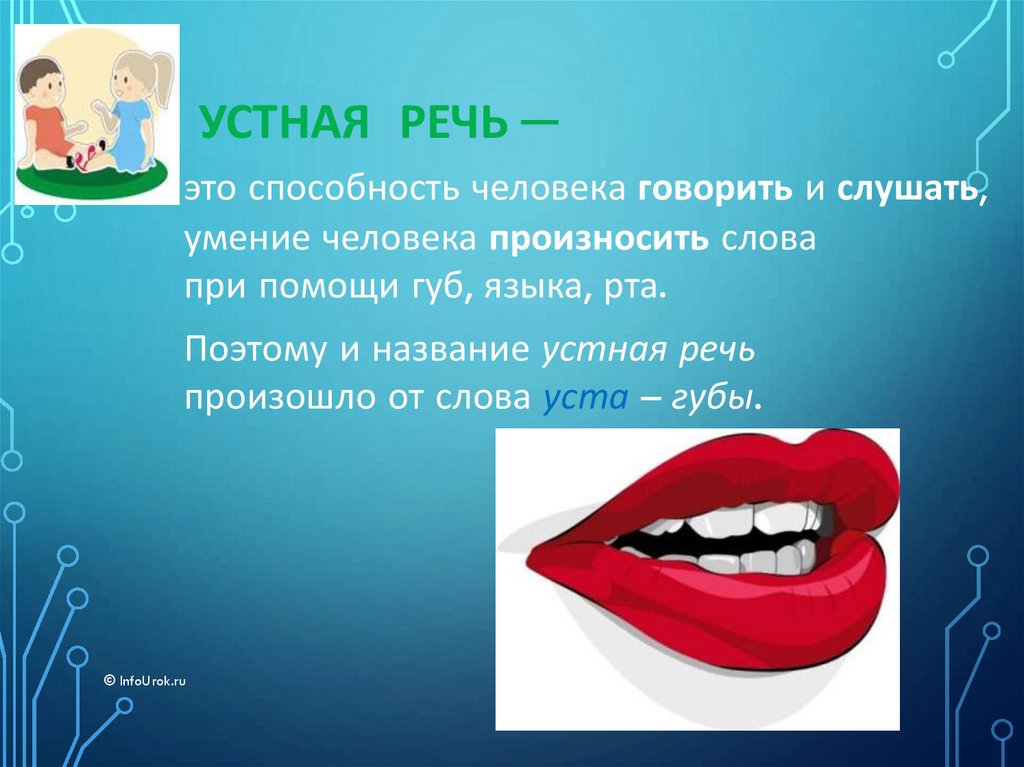 УСТНАЯ РЕЧЬ —

это способность человека говорить и слушать, умение человека произносить слова при помощи губ, языка, рта.

Поэтому и название устная речь произошло от слова уста – губы.

© InfoUrok.ru